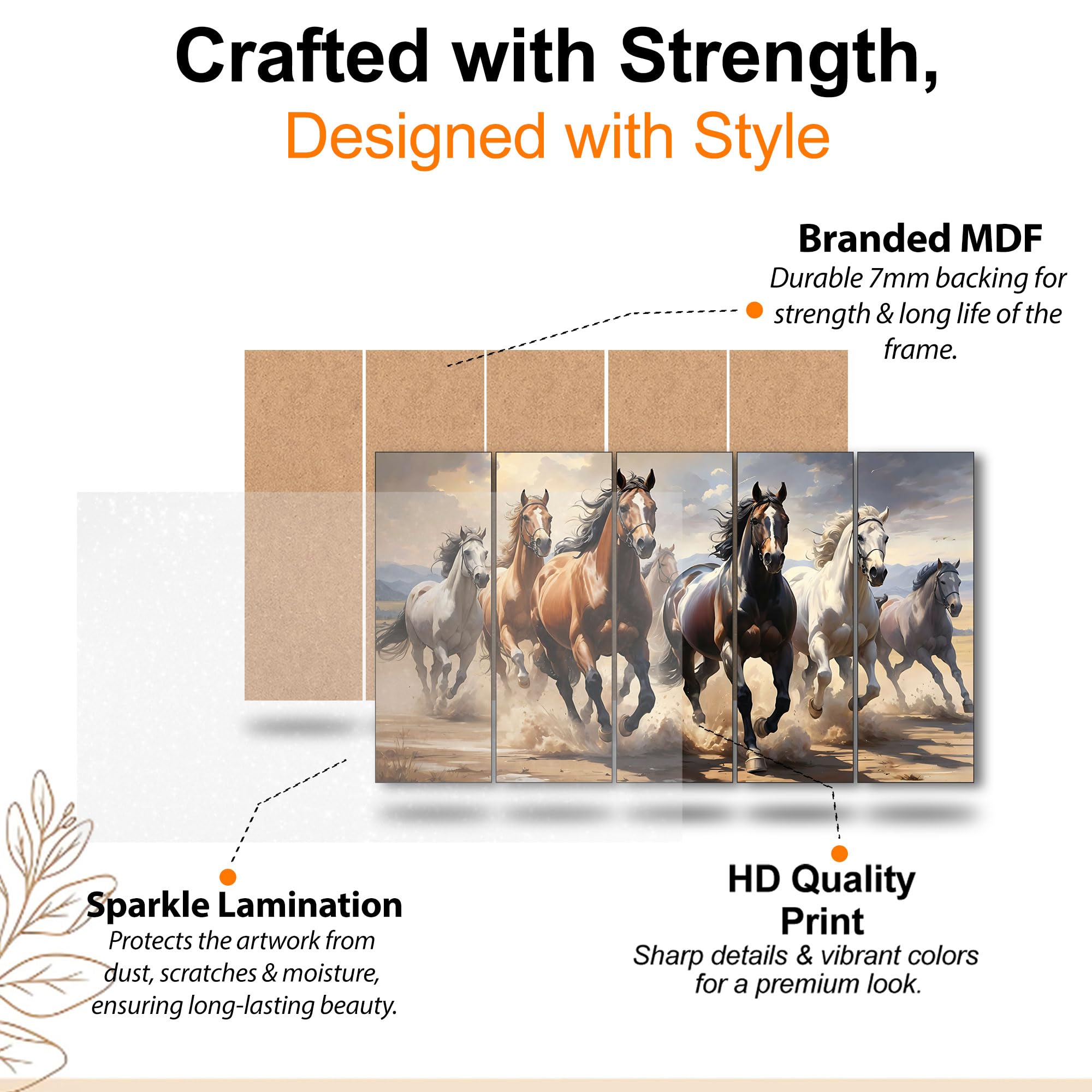 Crafted with Strength,
Designed with Style

Branded MDF
Durable 7mm backing for strength & long life of the frame.

Sparkle Lamination
Protects the artwork from dust, scratches & moisture, ensuring long-lasting beauty.

HD Quality Print
Sharp details & vibrant colors for a premium look.